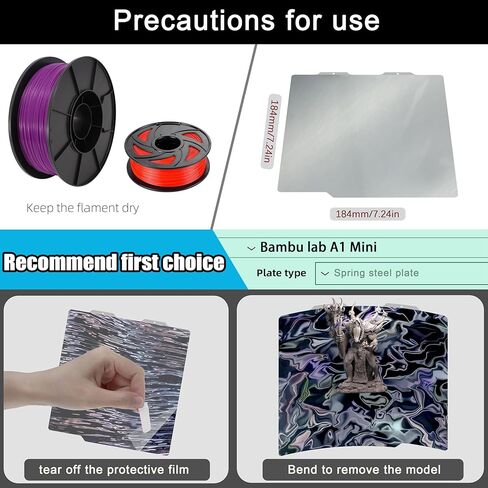 Precautions for use

Keep the flament dry

184mm/7.24in

184mm/7.24in

Recommend first choice

Bambu lab A1 Mini

Plate type

Spring steel plate

tear off the protective film

Bend to remove the model